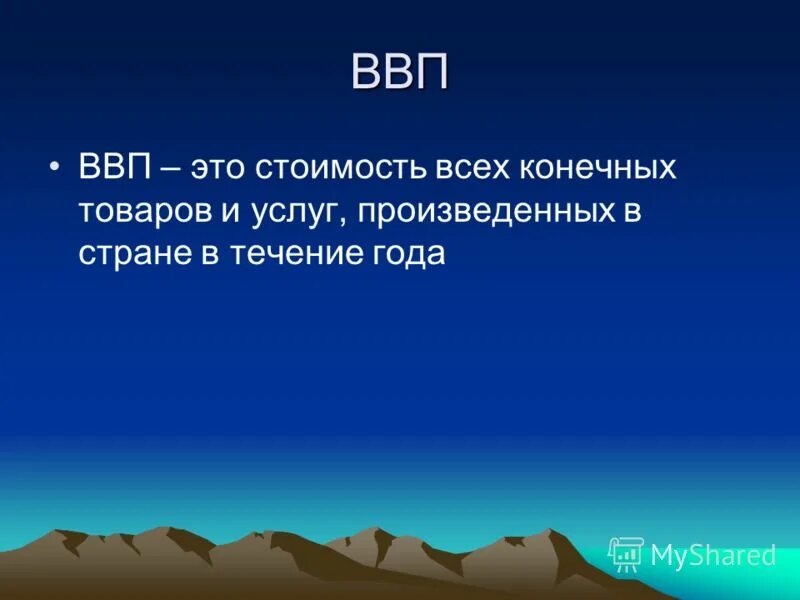 ВВП

• ВВП – это стоимость всех конечных товаров и услуг, произведенных в стране в течение года

MyShared